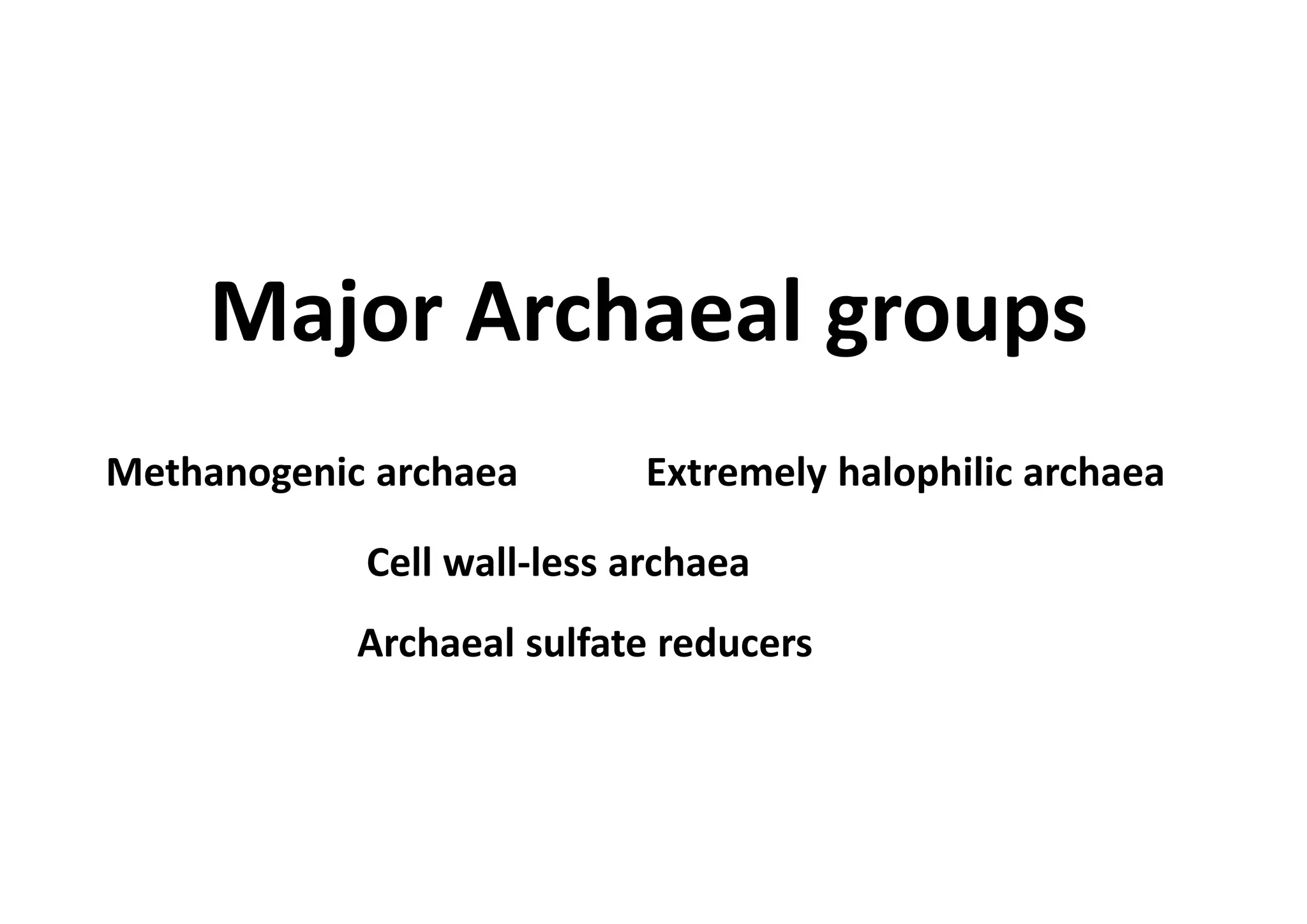 Major Archaeal groups

Methanogenic archaea

Extremely halophilic archaea

Cell wall-less archaea

Archaeal sulfate reducers